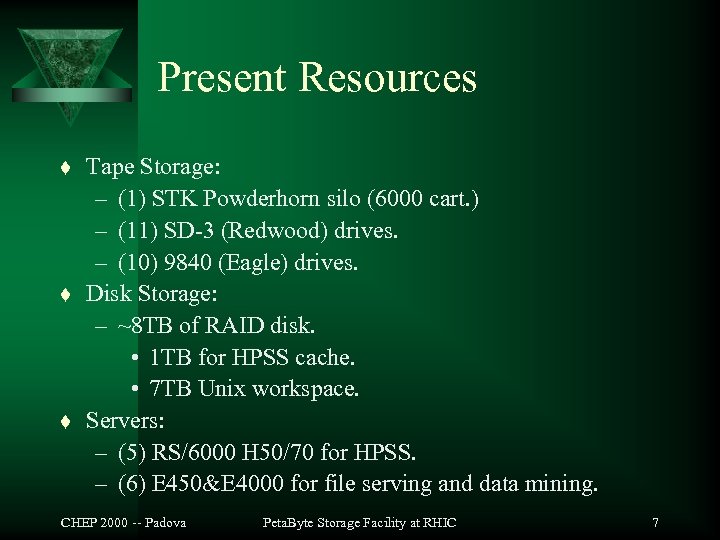 Present Resources

♦ Tape Storage:
– (1) STK Powderhorn silo (6000 cart.)
– (11) SD-3 (Redwood) drives.
– (10) 9840 (Eagle) drives.
♦ Disk Storage:
– ~8TB of RAID disk.
• 1TB for HPSS cache.
• 7TB Unix workspace.
♦ Servers:
– (5) RS/6000 H50/70 for HPSS.
– (6) E450&E4000 for file serving and data mining.

CHEP 2000 -- Padova

PetaByte Storage Facility at RHIC

7